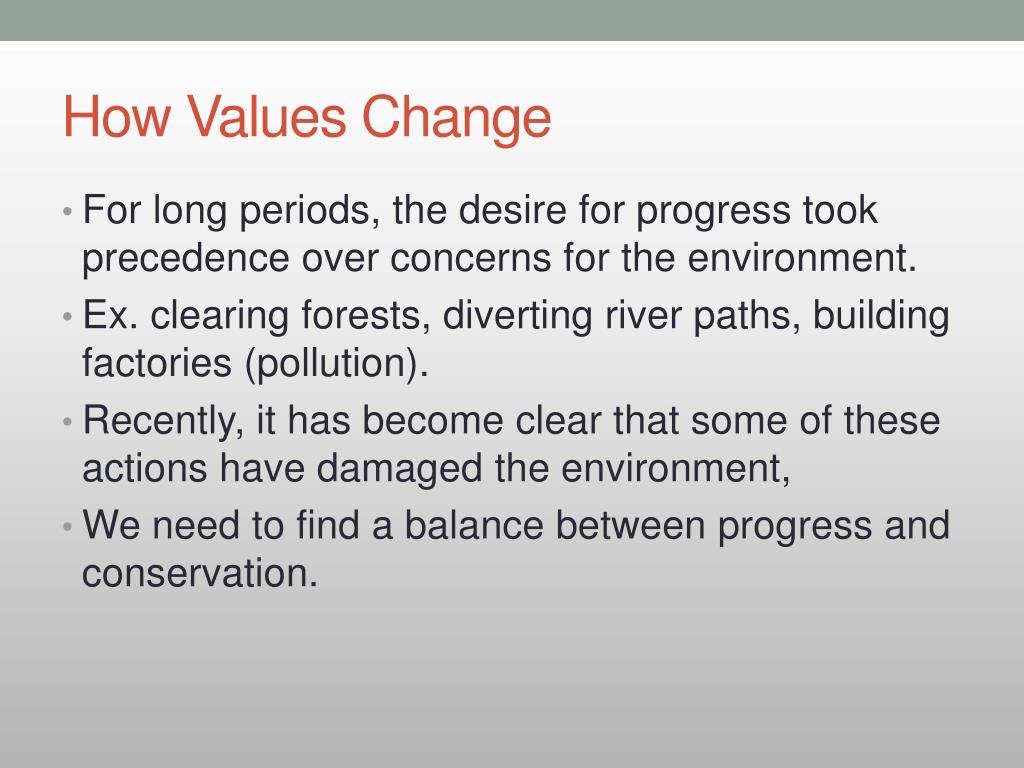 How Values Change

• For long periods, the desire for progress took precedence over concerns for the environment.
• Ex. clearing forests, diverting river paths, building factories (pollution).
• Recently, it has become clear that some of these actions have damaged the environment,
• We need to find a balance between progress and conservation.